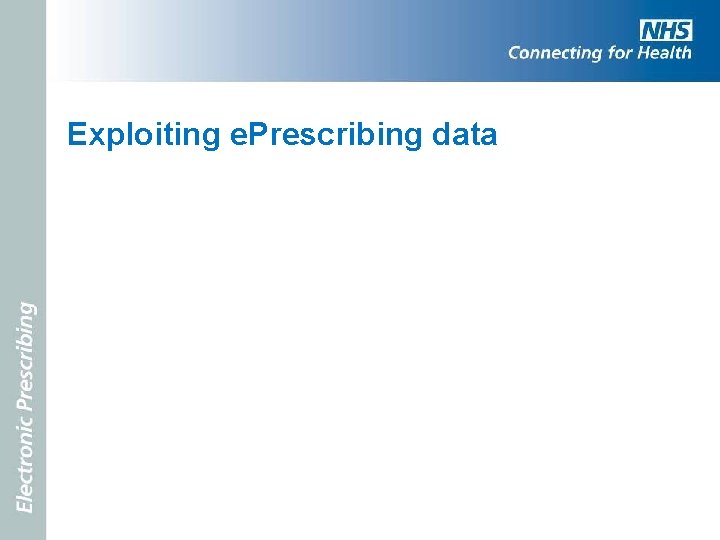 NHS
Connecting for Health

Exploiting ePrescribing data

Electronic Prescribing